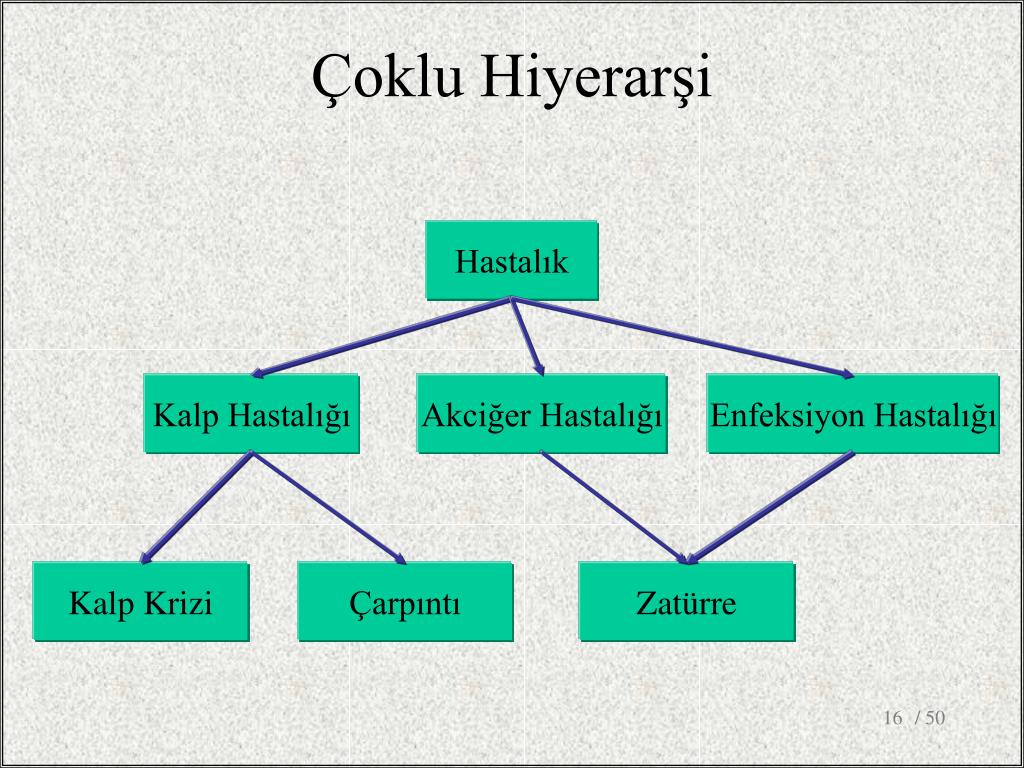 Çoklu Hiyerarşi

Hastalık

Kalp Hastalığı

Akciğer Hastalığı

Enfeksiyon Hastalığı

Kalp Krizi

Çarpıntı

Zatürre

16 / 50